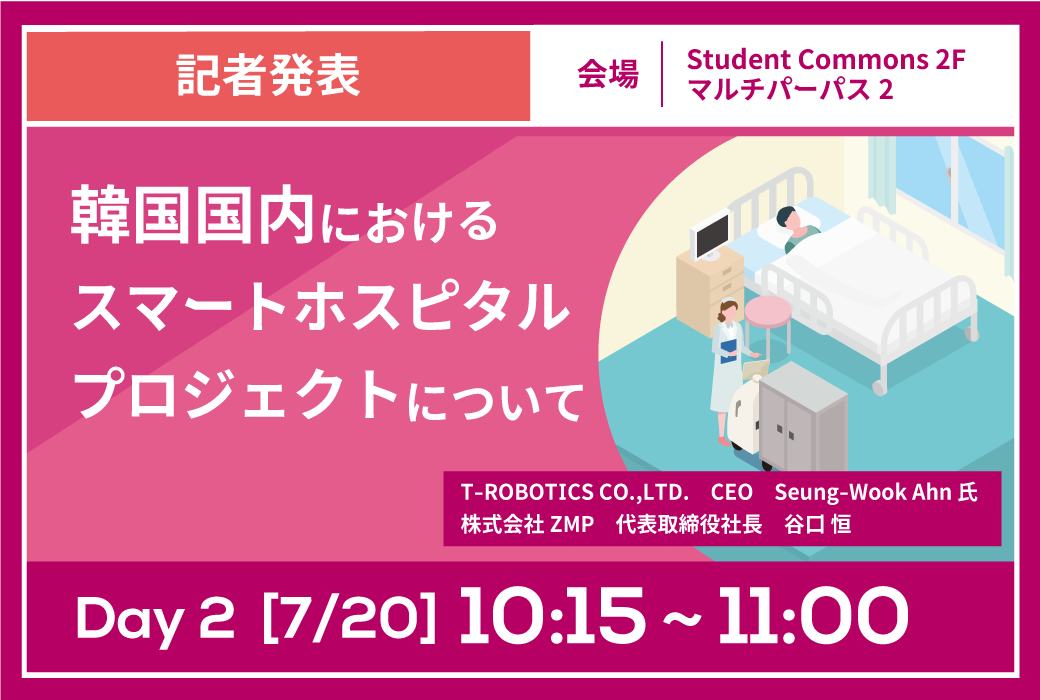 記者発表

会場

Student Commons 2F
マルチパーパス 2

韓国国内における
スマートホスピタル
プロジェクトについて

T-ROBOTICS CO.,LTD.　CEO　Seung-Wook Ahn 氏
株式会社 ZMP　代表取締役社長　谷口 恒

Day 2 [7/20] 10:15 ~ 11:00